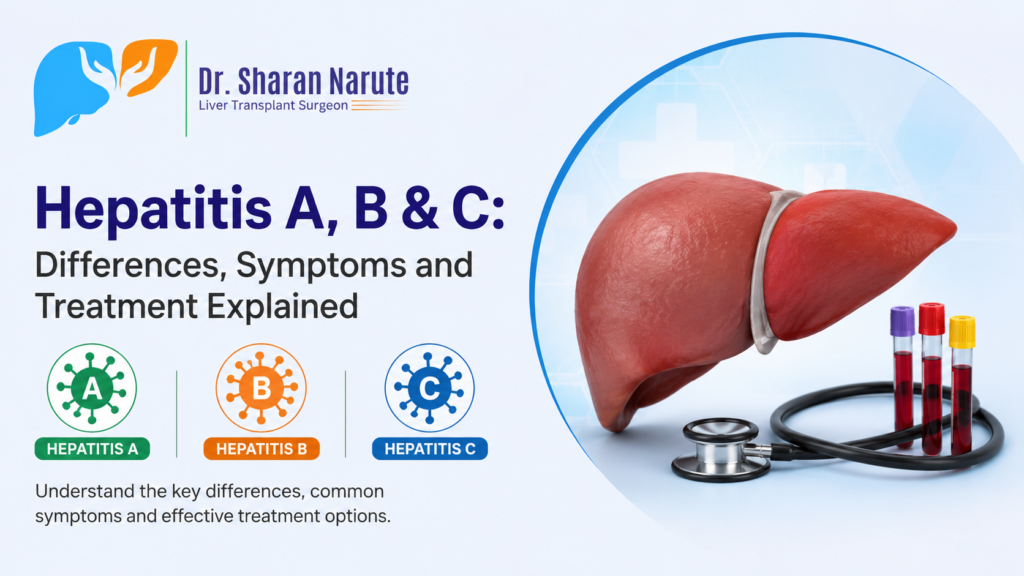 Dr. Sharan Narute
Liver Transplant Surgeon

Hepatitis A, B & C:
Differences, Symptoms and Treatment Explained

A
HEPATITIS A

B
HEPATITIS B

C
HEPATITIS C

Understand the key differences, common symptoms and effective treatment options.